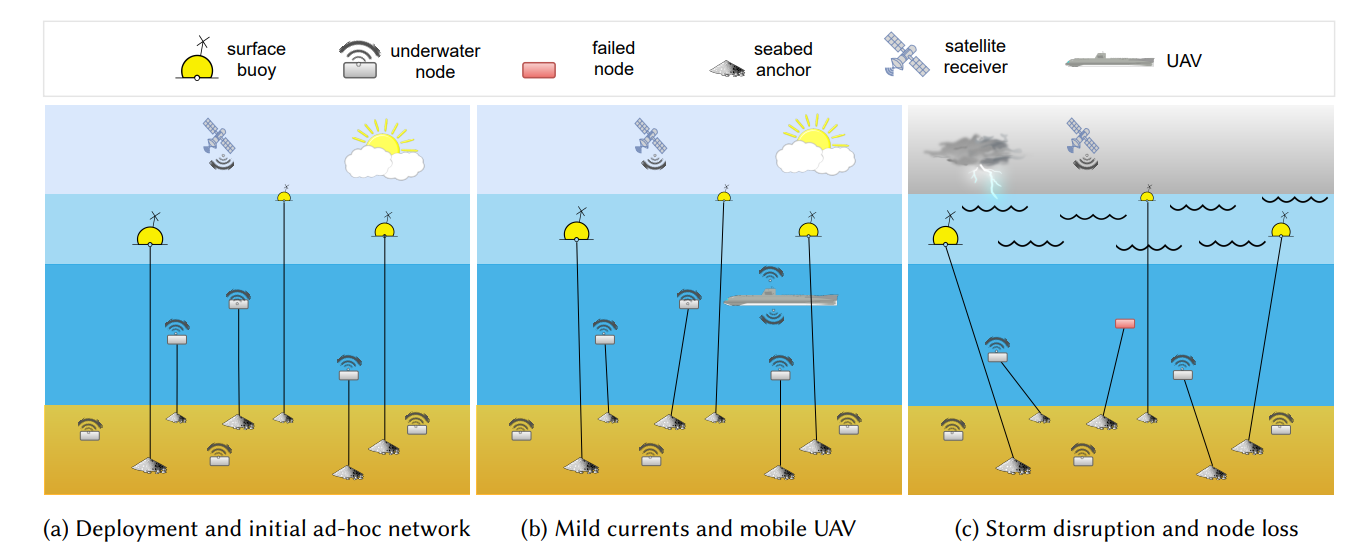 surface buoy

underwater node

failed node

seabed anchor

satellite receiver

UAV

(a) Deployment and initial ad-hoc network

(b) Mild currents and mobile UAV

(c) Storm disruption and node loss